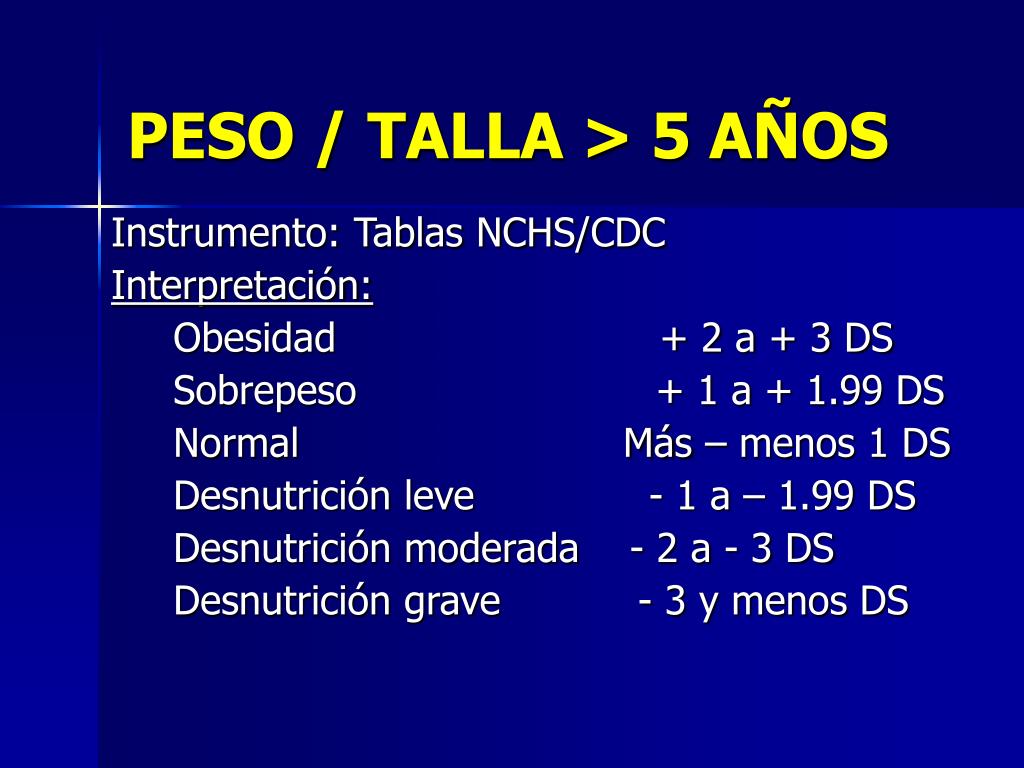 PESO / TALLA > 5 AÑOS

Instrumento: Tablas NCHS/CDC

Interpretación:

Obesidad + 2 a + 3 DS
Sobrepeso + 1 a + 1.99 DS
Normal Más – menos 1 DS
Desnutrición leve - 1 a – 1.99 DS
Desnutrición moderada - 2 a - 3 DS
Desnutrición grave - 3 y menos DS